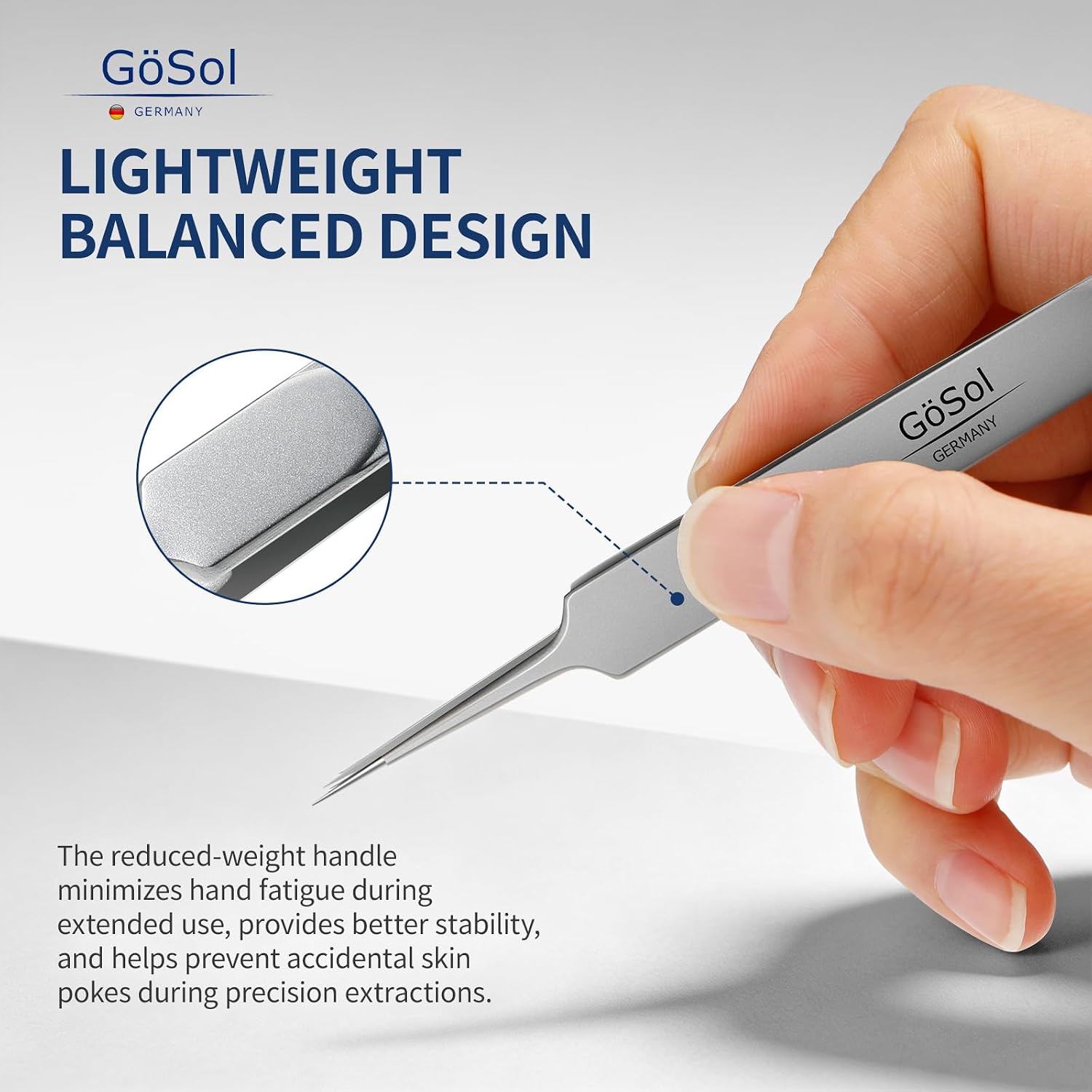 GöSol
GERMANY

LIGHTWEIGHT BALANCED DESIGN

GöSol
GERMANY

The reduced-weight handle minimizes hand fatigue during extended use, provides better stability, and helps prevent accidental skin pokes during precision extractions.